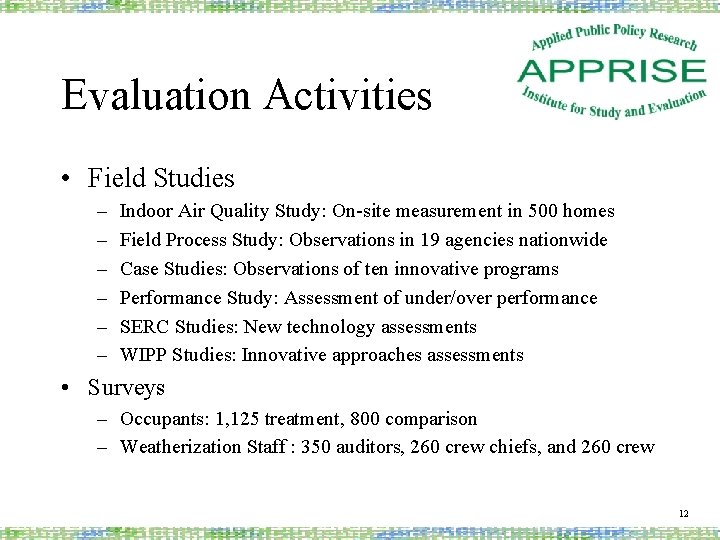 Applied Public Policy Research
APPRISE
Institute for Study and Evaluation

Evaluation Activities

• Field Studies
– Indoor Air Quality Study: On-site measurement in 500 homes
– Field Process Study: Observations in 19 agencies nationwide
– Case Studies: Observations of ten innovative programs
– Performance Study: Assessment of under/over performance
– SERC Studies: New technology assessments
– WIPP Studies: Innovative approaches assessments

• Surveys
– Occupants: 1,125 treatment, 800 comparison
– Weatherization Staff : 350 auditors, 260 crew chiefs, and 260 crew

12